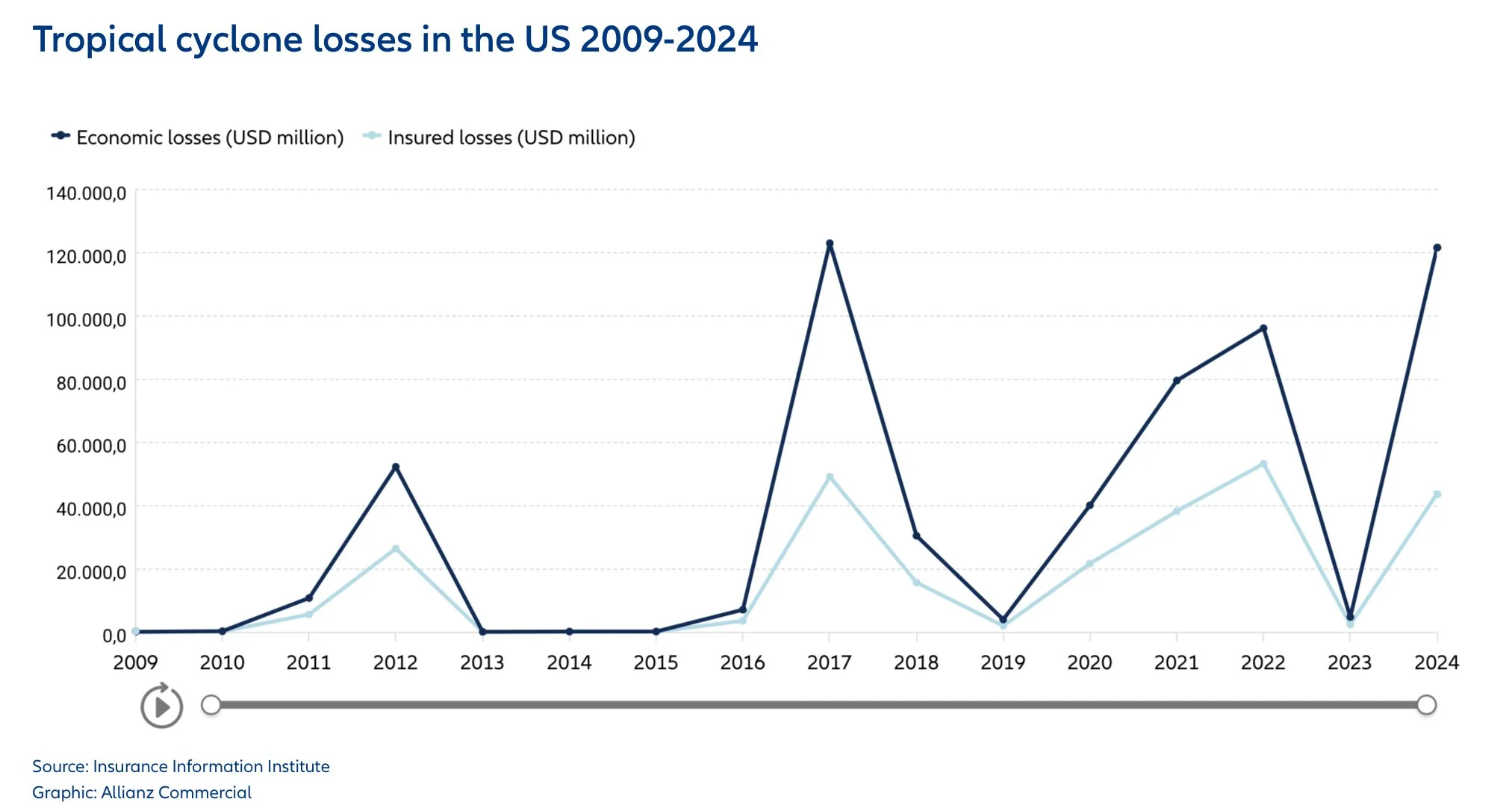 Tropical cyclone losses in the US 2009-2024

Economic losses (USD million)
Insured losses (USD million)

140.000,0
120.000,0
100.000,0
80.000,0
60.000,0
40.000,0
20.000,0
0,0

2009
2010
2011
2012
2013
2014
2015
2016
2017
2018
2019
2020
2021
2022
2023
2024

Source: Insurance Information Institute
Graphic: Allianz Commercial